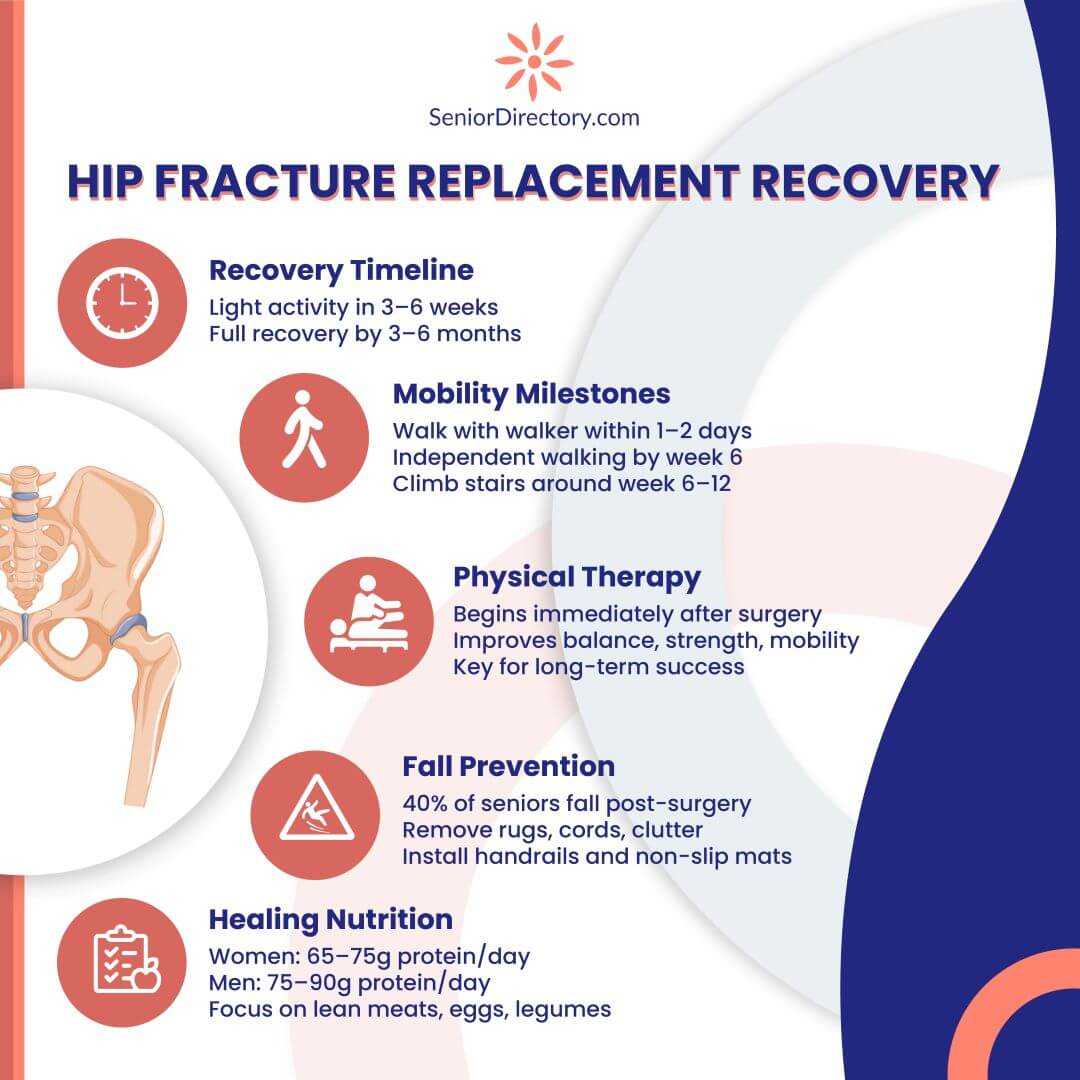 SeniorDirectory.com

HIP FRACTURE REPLACEMENT RECOVERY

Recovery Timeline
Light activity in 3–6 weeks
Full recovery by 3–6 months

Mobility Milestones
Walk with walker within 1–2 days
Independent walking by week 6
Climb stairs around week 6–12

Physical Therapy
Begins immediately after surgery
Improves balance, strength, mobility
Key for long-term success

Fall Prevention
40% of seniors fall post-surgery
Remove rugs, cords, clutter
Install handrails and non-slip mats

Healing Nutrition
Women: 65–75g protein/day
Men: 75–90g protein/day
Focus on lean meats, eggs, legumes